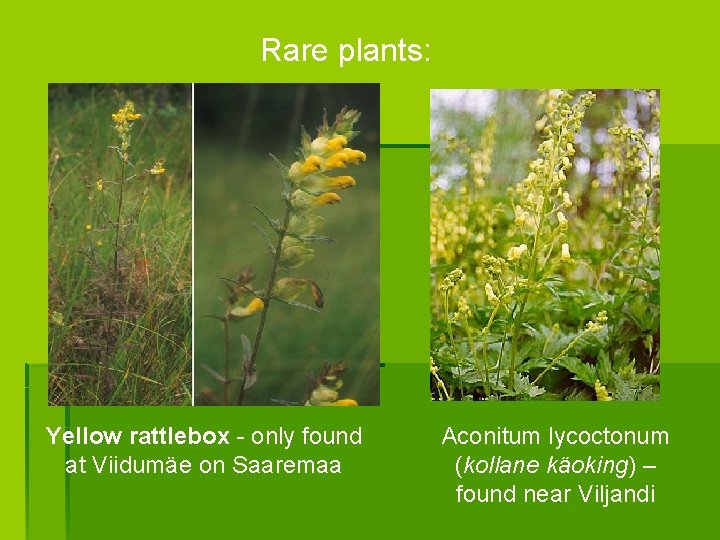 Rare plants:

Yellow rattlebox - only found at Viidumäe on Saaremaa

Aconitum lycoctonum (kollane käoking) – found near Viljandi